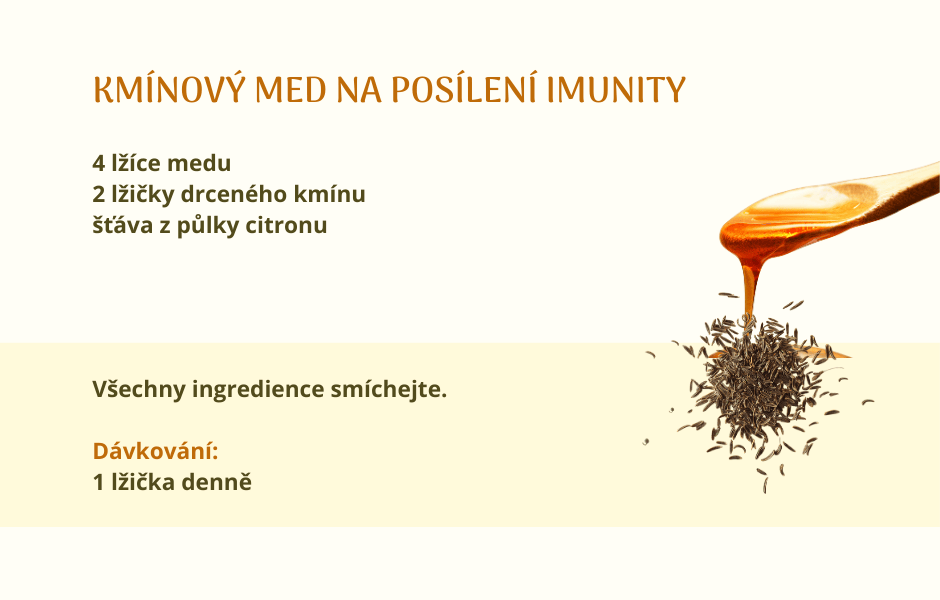 KMÍNOVÝ MED NA POSÍLENÍ IMUNITY

4 lžíce medu
2 lžičky drceného kmínu
šťáva z půlky citronu

Všechny ingredience smíchejte.

Dávkování:
1 lžička denně